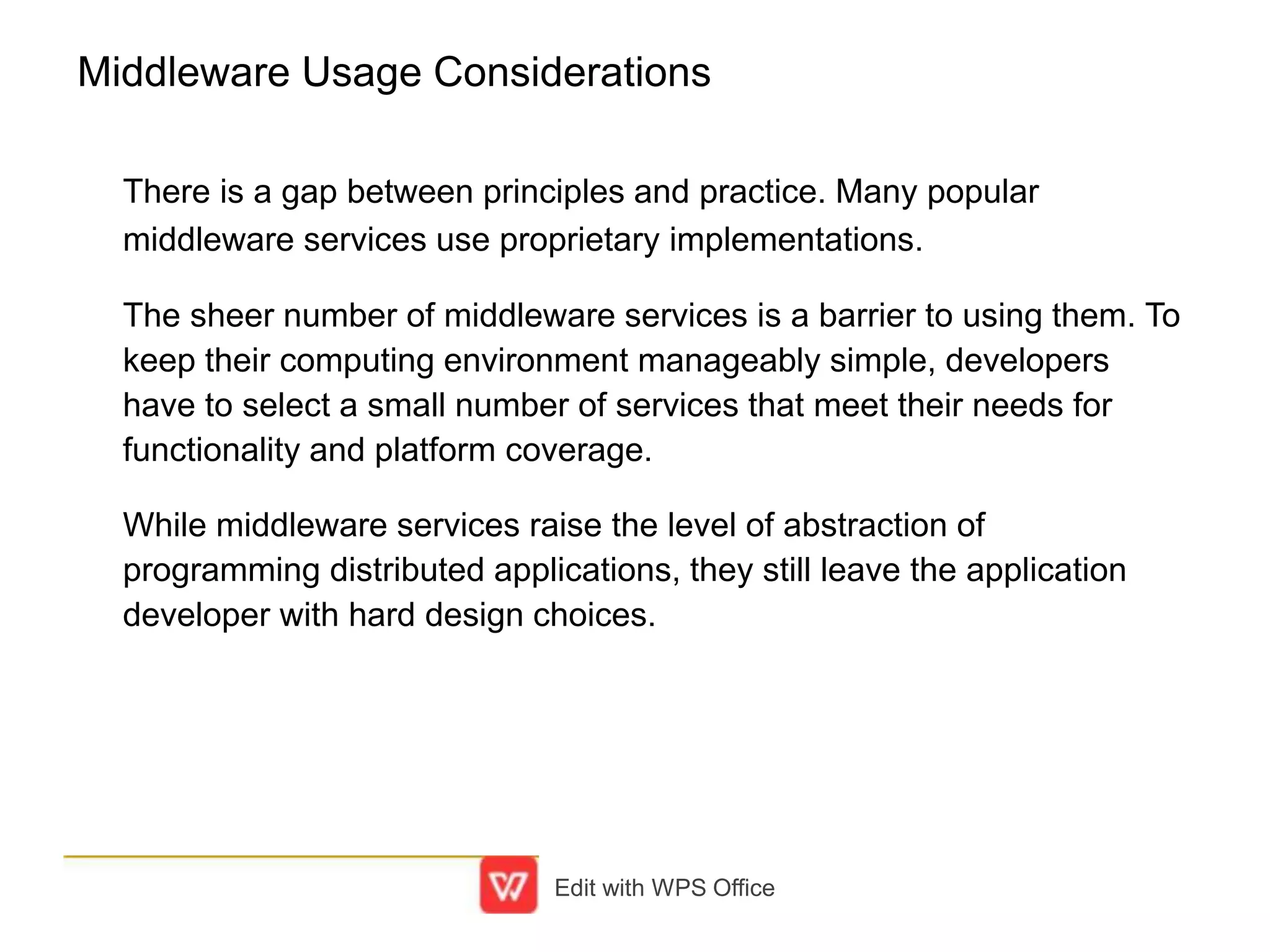 Middleware Usage Considerations

There is a gap between principles and practice. Many popular middleware services use proprietary implementations.

The sheer number of middleware services is a barrier to using them. To keep their computing environment manageably simple, developers have to select a small number of services that meet their needs for functionality and platform coverage.

While middleware services raise the level of abstraction of programming distributed applications, they still leave the application developer with hard design choices.

Edit with WPS Office